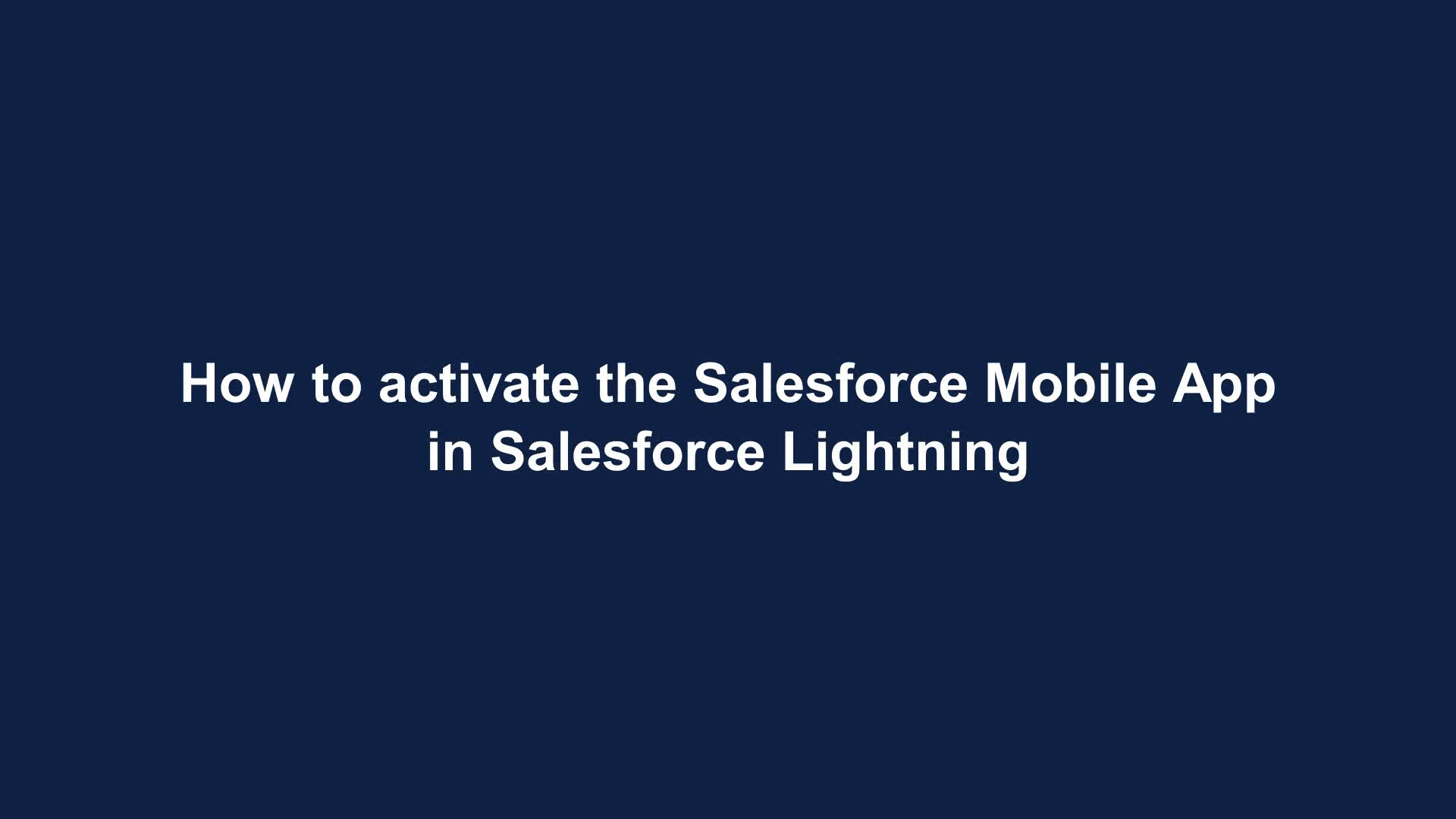 How to activate the Salesforce Mobile App in Salesforce Lightning